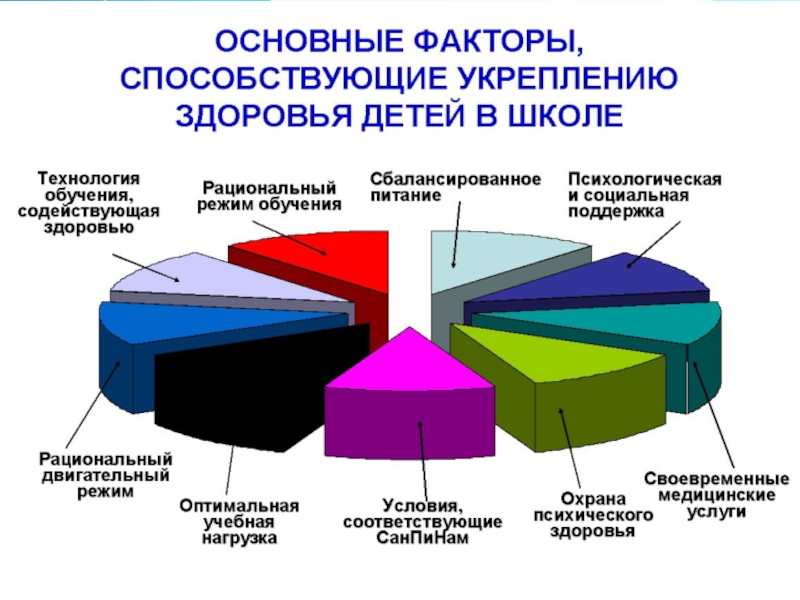 ОСНОВНЫЕ ФАКТОРЫ, СПОСОБСТВУЮЩИЕ УКРЕПЛЕНИЮ ЗДОРОВЬЯ ДЕТЕЙ В ШКОЛЕ

Технология обучения, содействующая здоровью

Рациональный режим обучения

Сбалансированное питание

Психологическая и социальная поддержка

Рациональный двигательный режим

Оптимальная учебная нагрузка

Условия, соответствующие СанПиНам

Охрана психического здоровья

Своевременные медицинские услуги